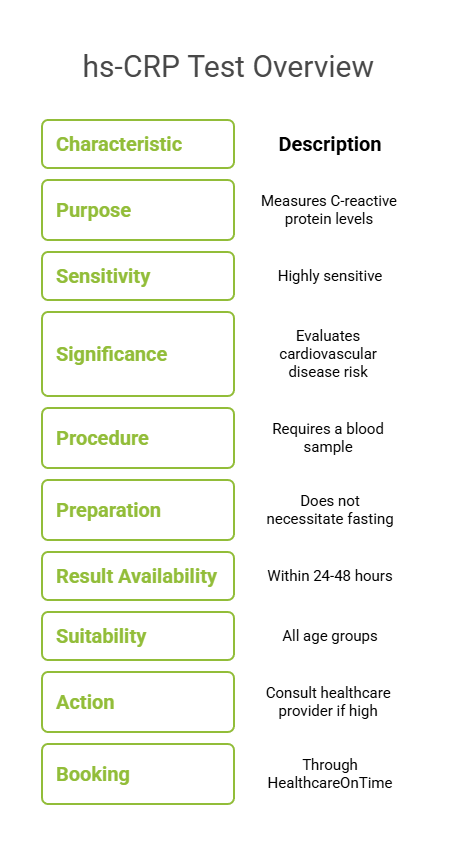 hs-CRP Test Overview

| Characteristic | Description |
|---|---|
| Purpose | Measures C-reactive protein levels |
| Sensitivity | Highly sensitive |
| Significance | Evaluates cardiovascular disease risk |
| Procedure | Requires a blood sample |
| Preparation | Does not necessitate fasting |
| Result Availability | Within 24-48 hours |
| Suitability | All age groups |
| Action | Consult healthcare provider if high |
| Booking | Through HealthcareOnTime |